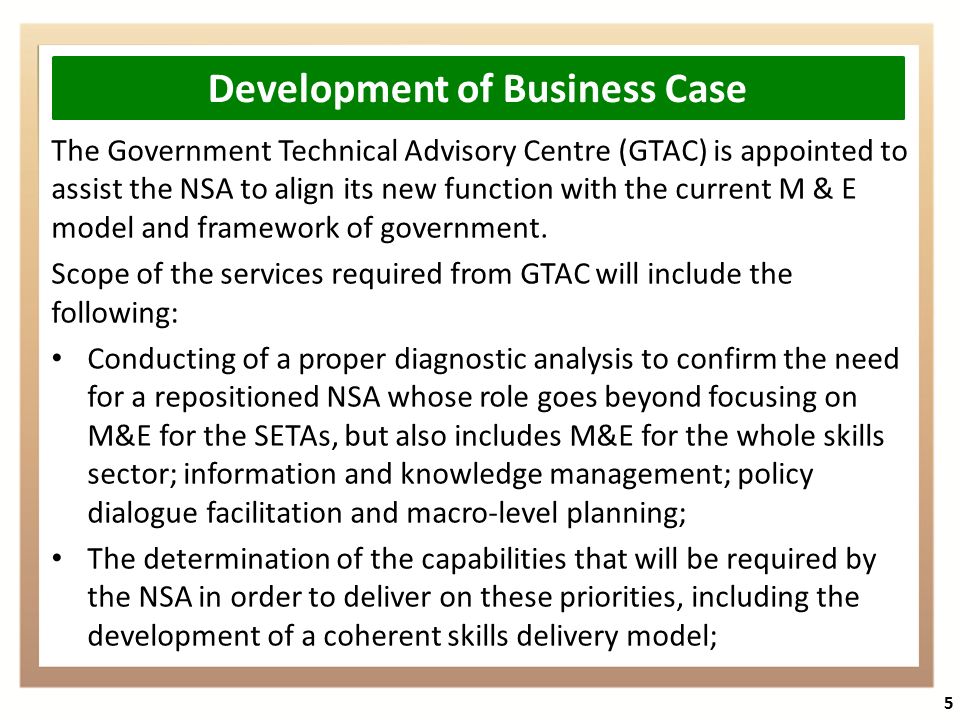 Development of Business Case

The Government Technical Advisory Centre (GTAC) is appointed to assist the NSA to align its new function with the current M & E model and framework of government.

Scope of the services required from GTAC will include the following:

• Conducting of a proper diagnostic analysis to confirm the need for a repositioned NSA whose role goes beyond focusing on M&E for the SETAs, but also includes M&E for the whole skills sector; information and knowledge management; policy dialogue facilitation and macro-level planning;

• The determination of the capabilities that will be required by the NSA in order to deliver on these priorities, including the development of a coherent skills delivery model;

5